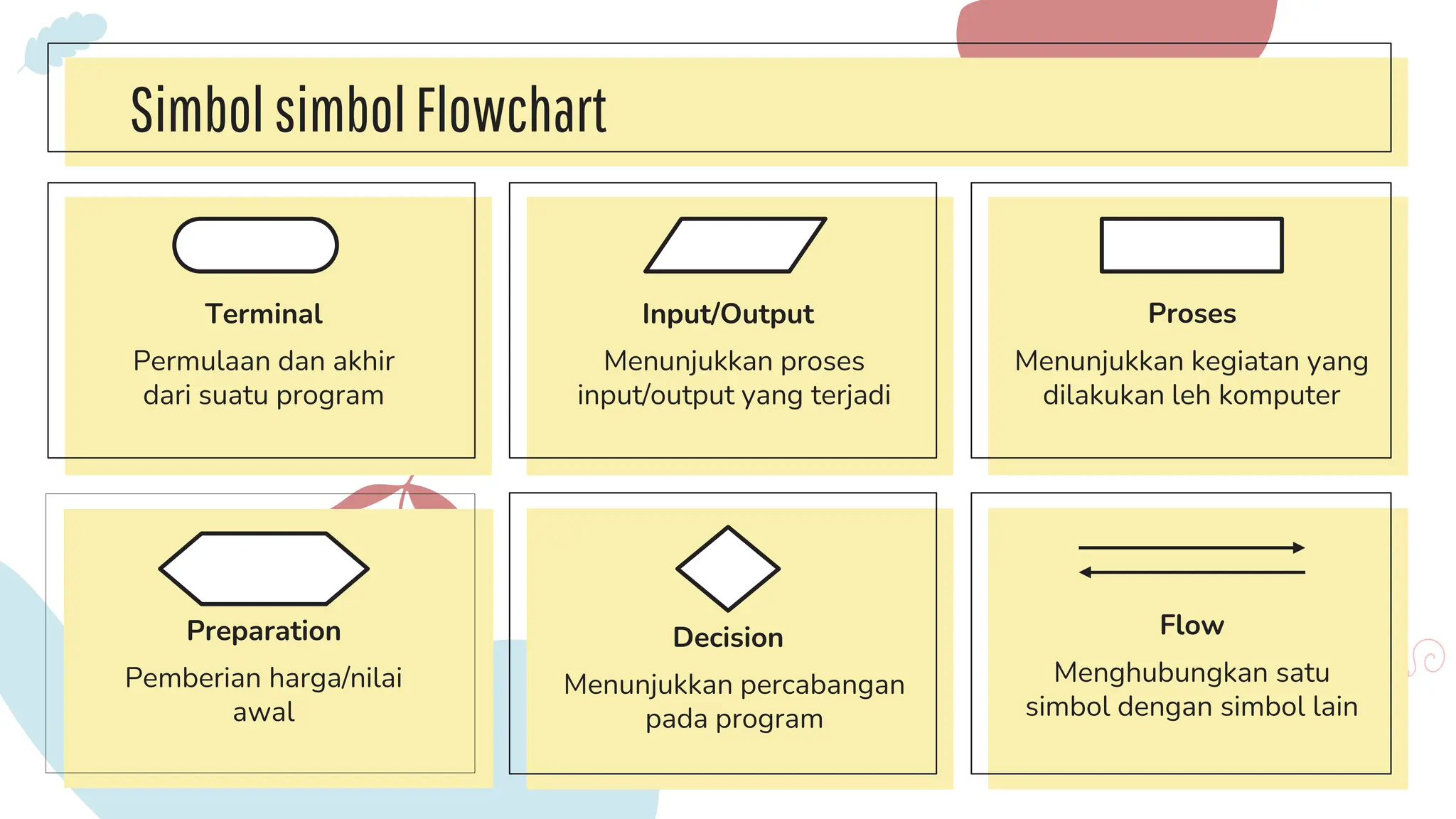 Simbol simbol Flowchart

Terminal

Permulaan dan akhir dari suatu program

Input/Output

Menunjukkan proses input/output yang terjadi

Proses

Menunjukkan kegiatan yang dilakukan leh komputer

Preparation

Pemberian harga/nilai awal

Decision

Menunjukkan percabangan pada program

Flow

Menghubungkan satu simbol dengan simbol lain